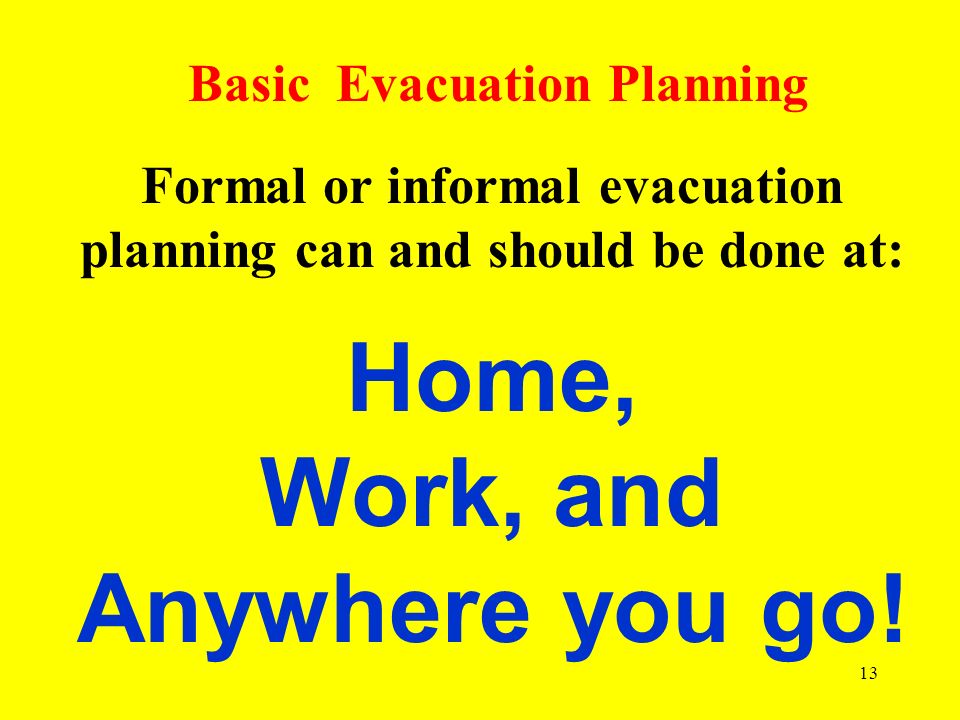 Basic Evacuation Planning

Formal or informal evacuation planning can and should be done at:

Home,
Work, and
Anywhere you go!

13